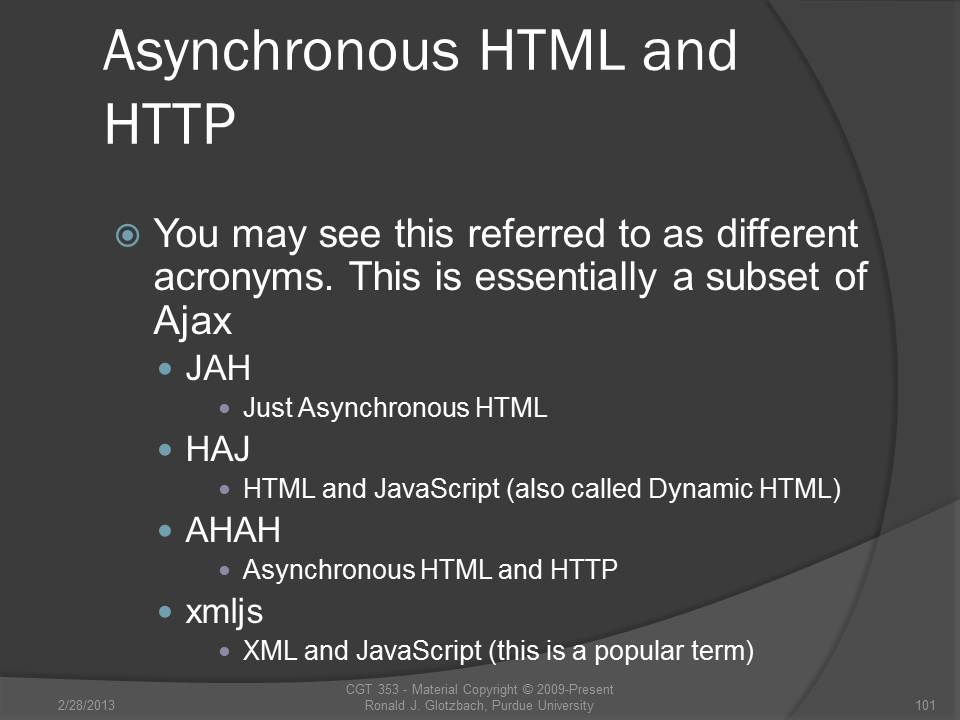 Asynchronous HTML and HTTP

You may see this referred to as different acronyms. This is essentially a subset of Ajax

JAH

Just Asynchronous HTML

HAJ

HTML and JavaScript (also called Dynamic HTML)

AHAH

Asynchronous HTML and HTTP

xmljs

XML and JavaScript (this is a popular term)

2/28/2013

CGT 353 - Material Copyright © 2009-Present Ronald J. Glotzbach, Purdue University

101